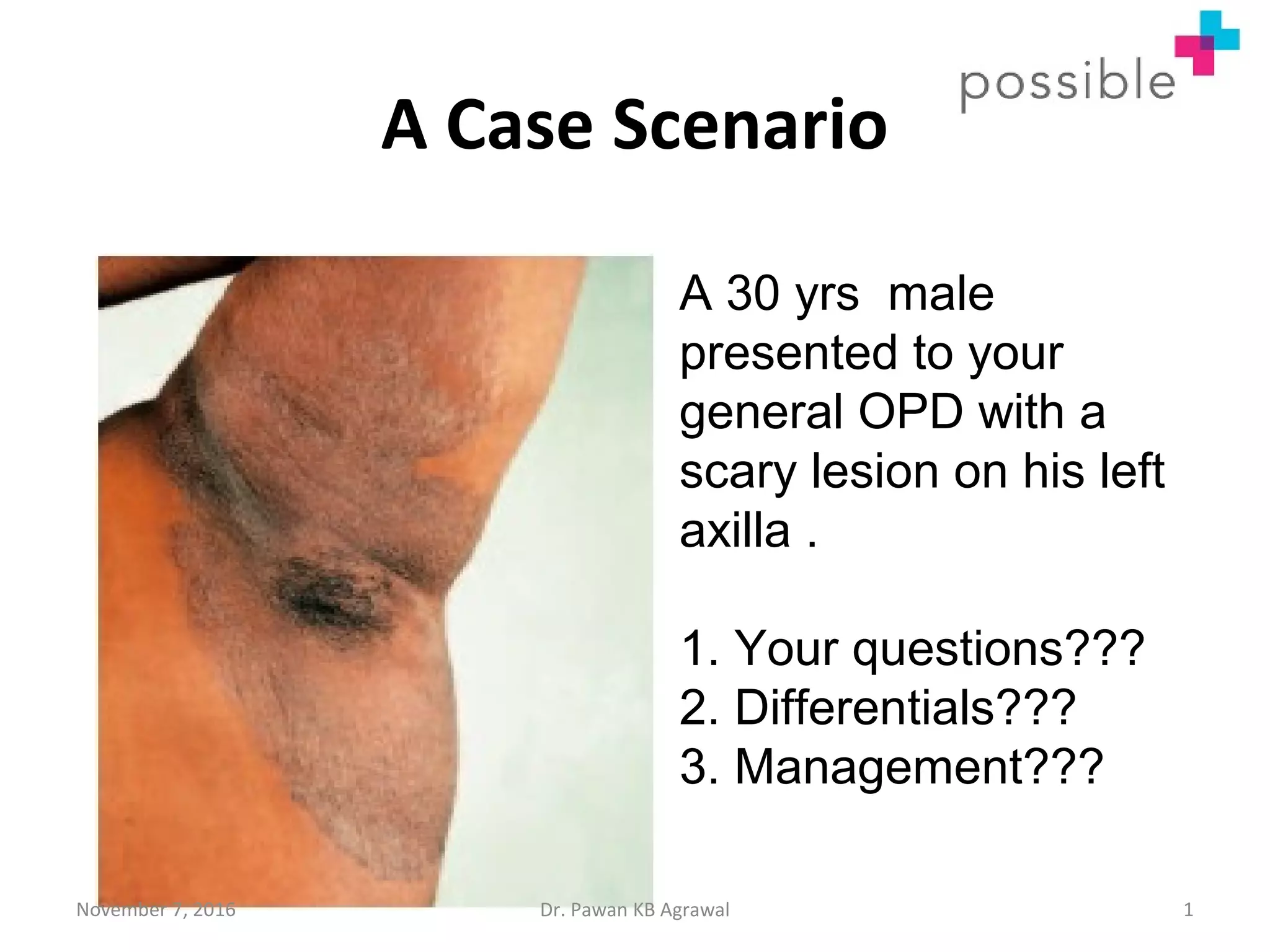 possible

A Case Scenario

A 30 yrs male presented to your general OPD with a scary lesion on his left axilla .

1. Your questions???
2. Differentials???
3. Management???

November 7, 2016 Dr. Pawan KB Agrawal 1